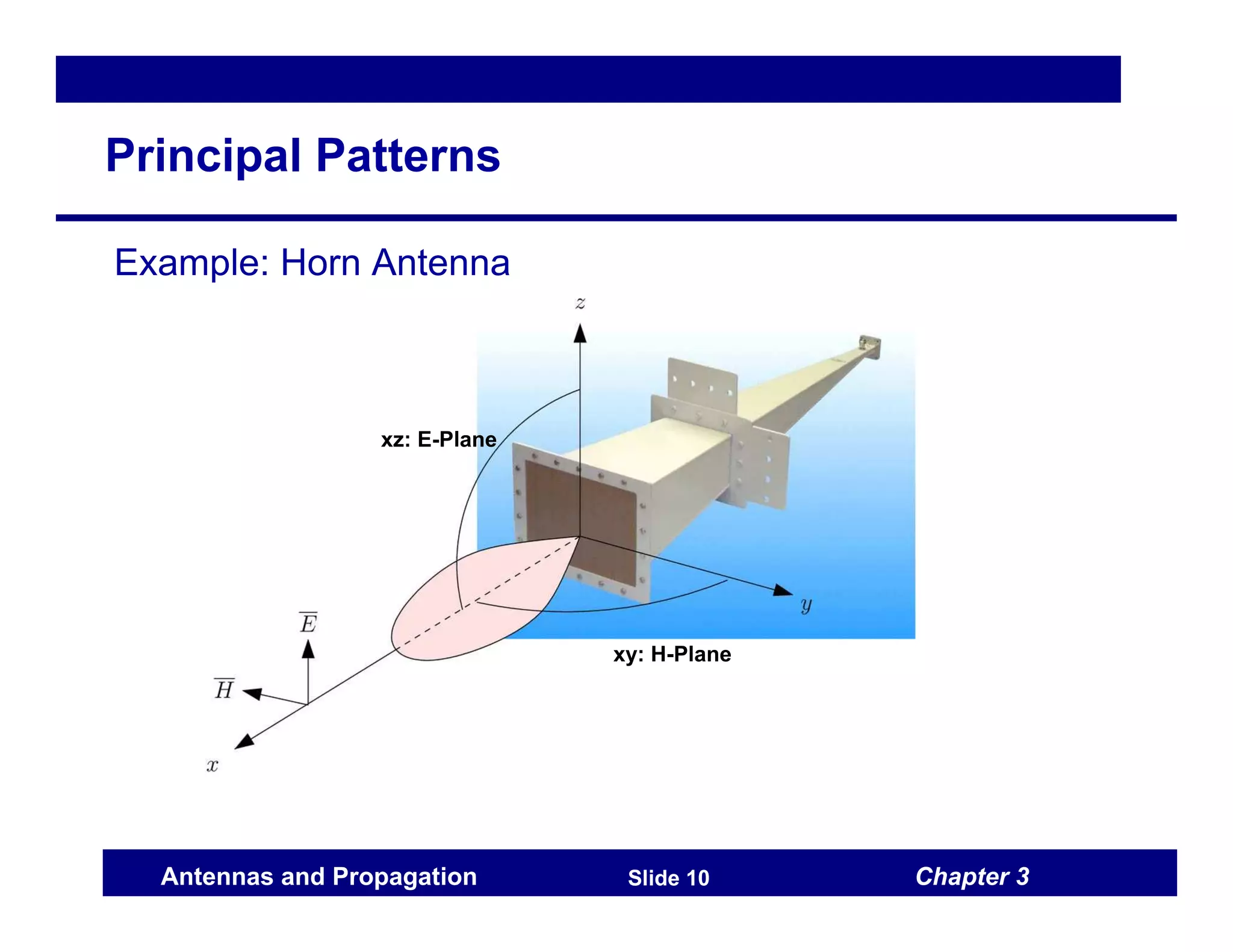 Principal Patterns

Example: Horn Antenna

$z$

xz: E-Plane

$y$

$\overline{E}$

xy: H-Plane

$\overline{H}$

$x$

Antennas and Propagation
Slide 10
Chapter 3